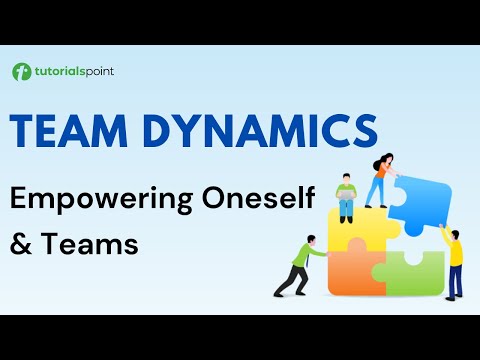 tutorialspoint

TEAM DYNAMICS

Empowering Oneself & Teams